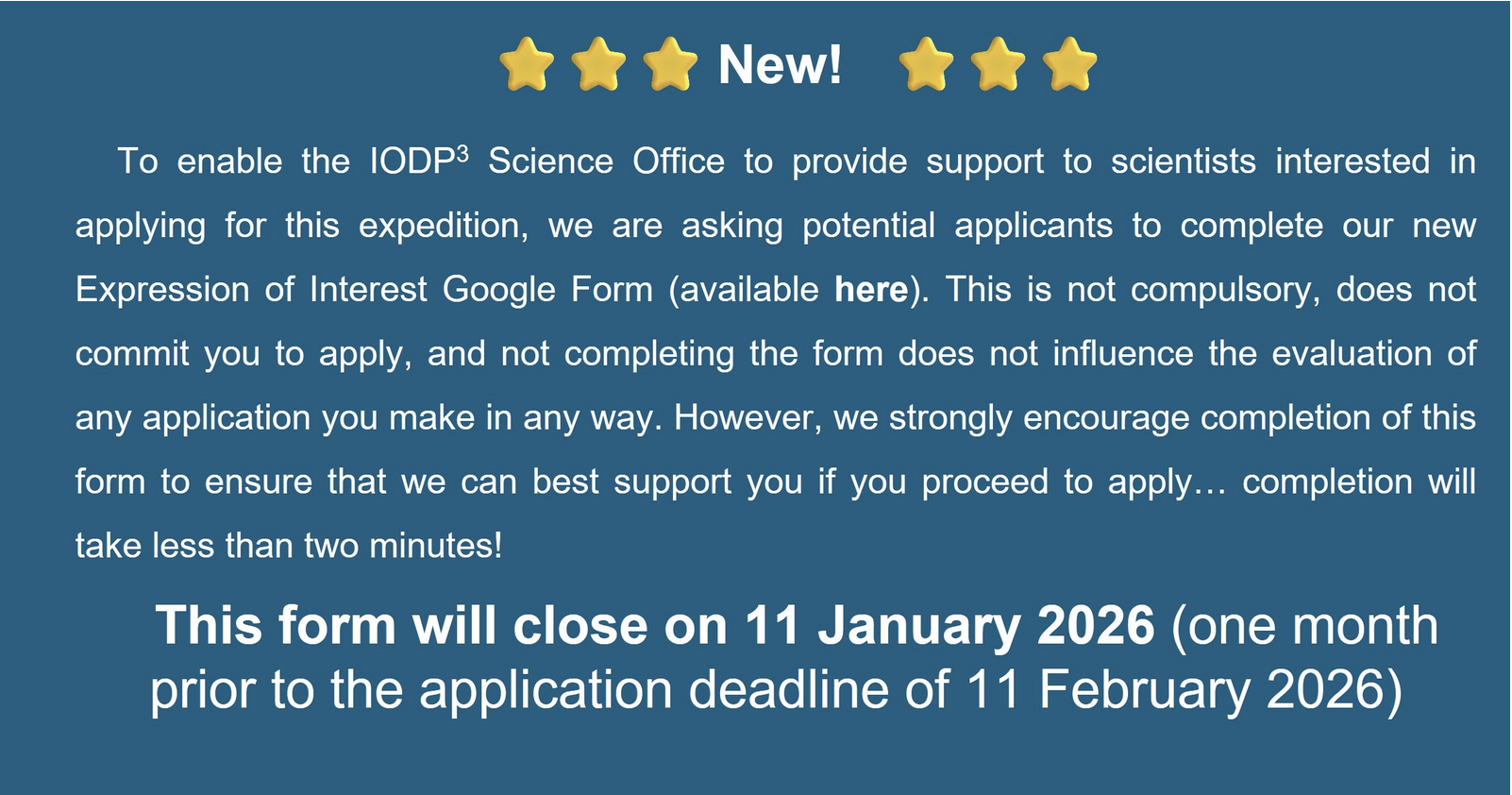 New!

To enable the IODP$^3$ Science Office to provide support to scientists interested in applying for this expedition, we are asking potential applicants to complete our new Expression of Interest Google Form (available here). This is not compulsory, does not commit you to apply, and not completing the form does not influence the evaluation of any application you make in any way. However, we strongly encourage completion of this form to ensure that we can best support you if you proceed to apply… completion will take less than two minutes!

This form will close on 11 January 2026 (one month prior to the application deadline of 11 February 2026)